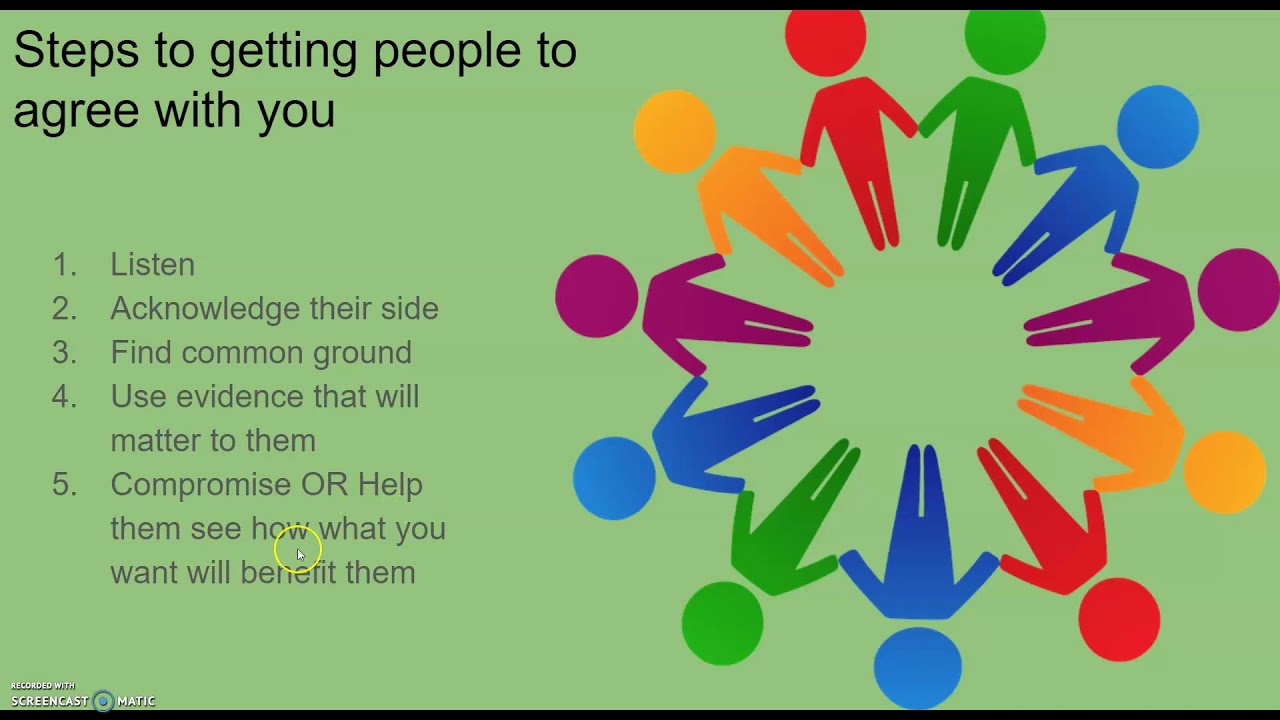 Steps to getting people to agree with you

1. Listen
2. Acknowledge their side
3. Find common ground
4. Use evidence that will matter to them
5. Compromise OR Help them see how what you want will benefit them

RECORDED WITH
SCREENCAST MATIC